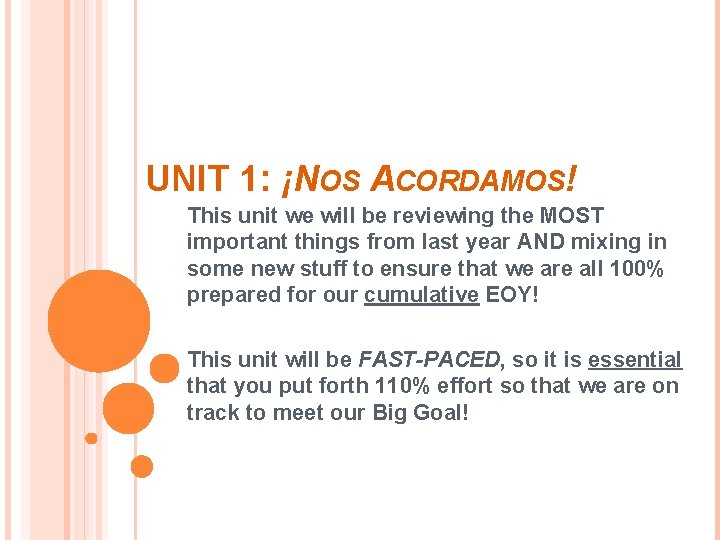 UNIT 1: ¡NOS ACORDAMOS!

This unit we will be reviewing the MOST important things from last year AND mixing in some new stuff to ensure that we are all 100% prepared for our cumulative EOY!

This unit will be FAST-PACED, so it is essential that you put forth 110% effort so that we are on track to meet our Big Goal!